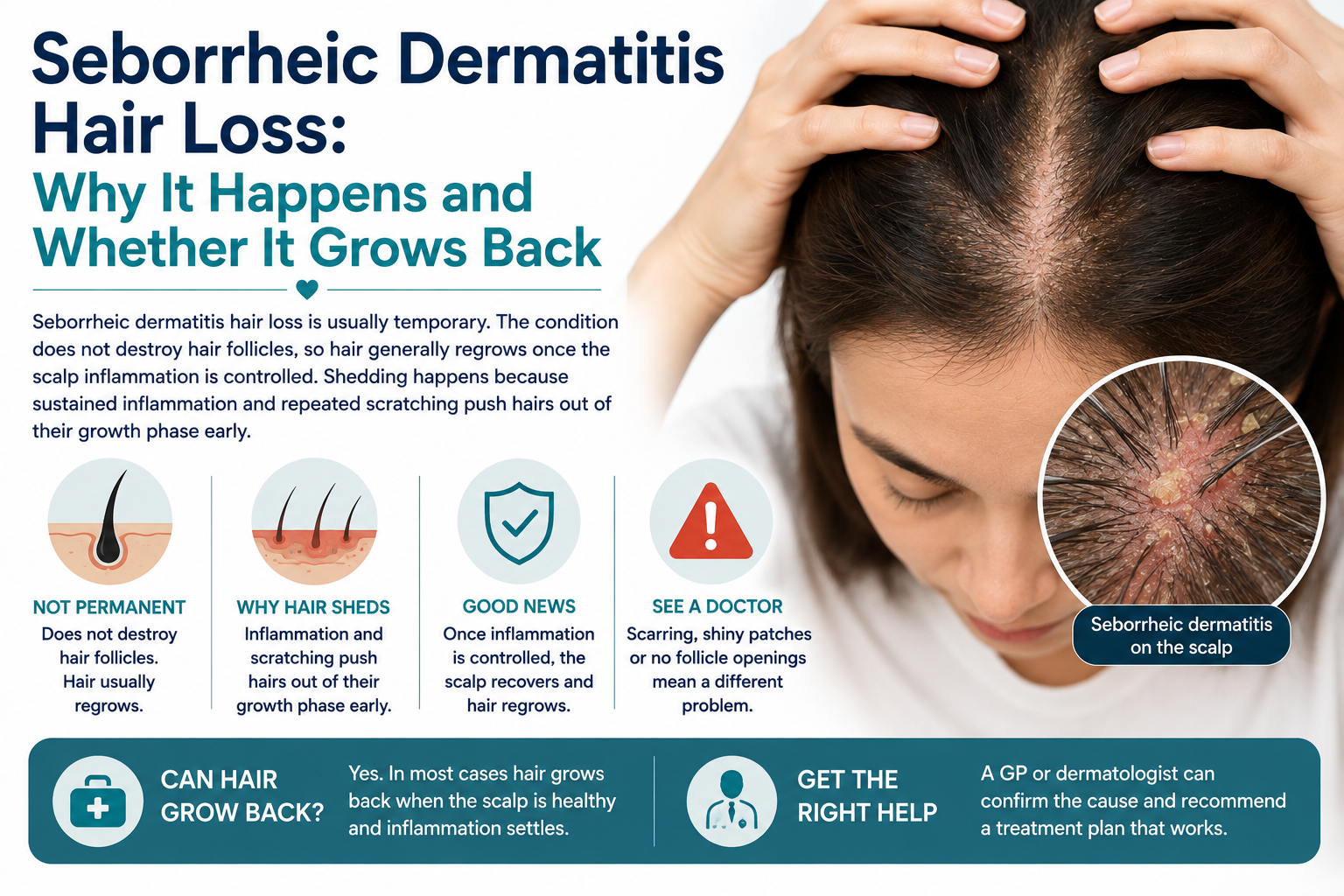 Seborrheic Dermatitis Hair Loss:
Why It Happens and Whether It Grows Back

Seborrheic dermatitis hair loss is usually temporary. The condition does not destroy hair follicles, so hair generally regrows once the scalp inflammation is controlled. Shedding happens because sustained inflammation and repeated scratching push hairs out of their growth phase early.

NOT PERMANENT
Does not destroy hair follicles. Hair usually regrows.

WHY HAIR SHEDS
Inflammation and scratching push hairs out of their growth phase early.

GOOD NEWS
Once inflammation is controlled, the scalp recovers and hair regrows.

SEE A DOCTOR
Scarring, shiny patches or no follicle openings mean a different problem.

Seborrheic dermatitis on the scalp

CAN HAIR GROW BACK?
Yes. In most cases hair grows back when the scalp is healthy and inflammation settles.

GET THE RIGHT HELP
A GP or dermatologist can confirm the cause and recommend a treatment plan that works.